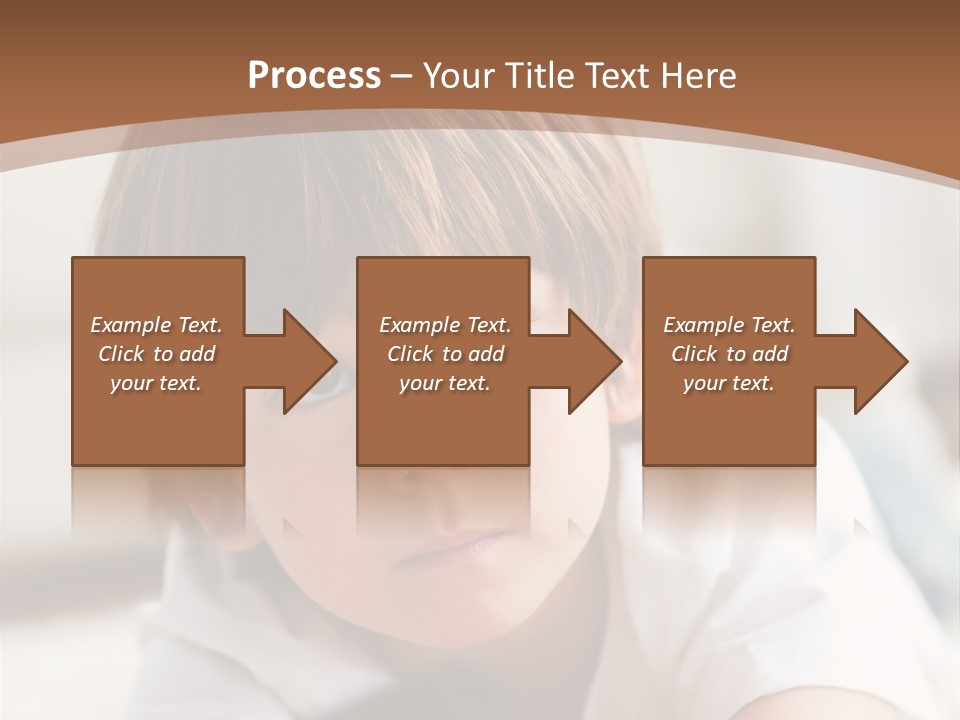 Process – Your Title Text Here

Example Text. Click to add your text.

Example Text. Click to add your text.

Example Text. Click to add your text.